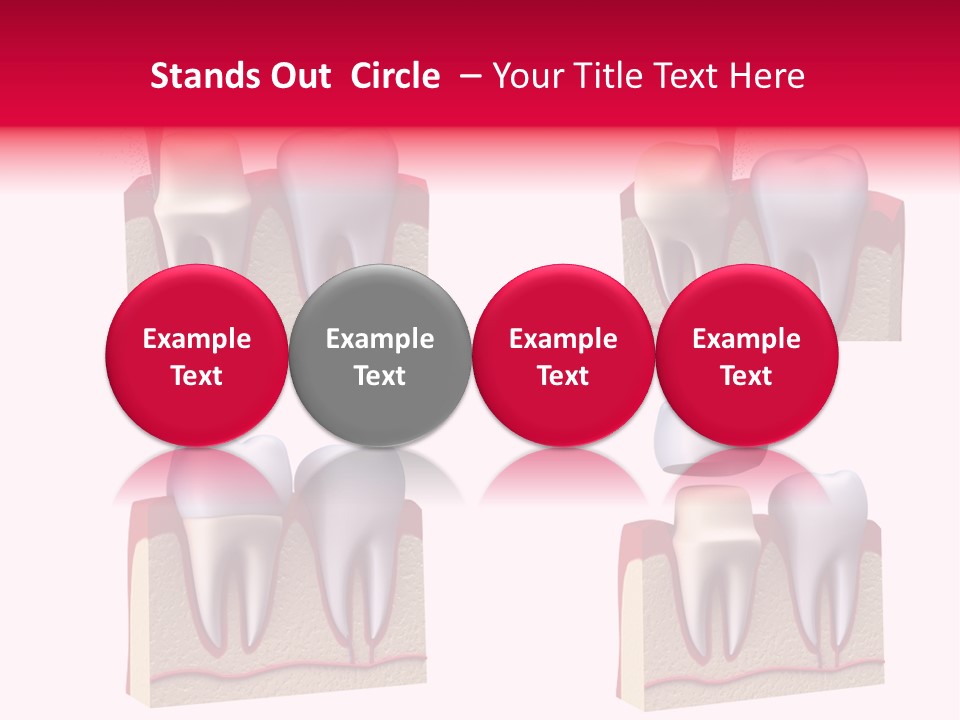 Stands Out Circle – Your Title Text Here

Example Text

Example Text

Example Text

Example Text